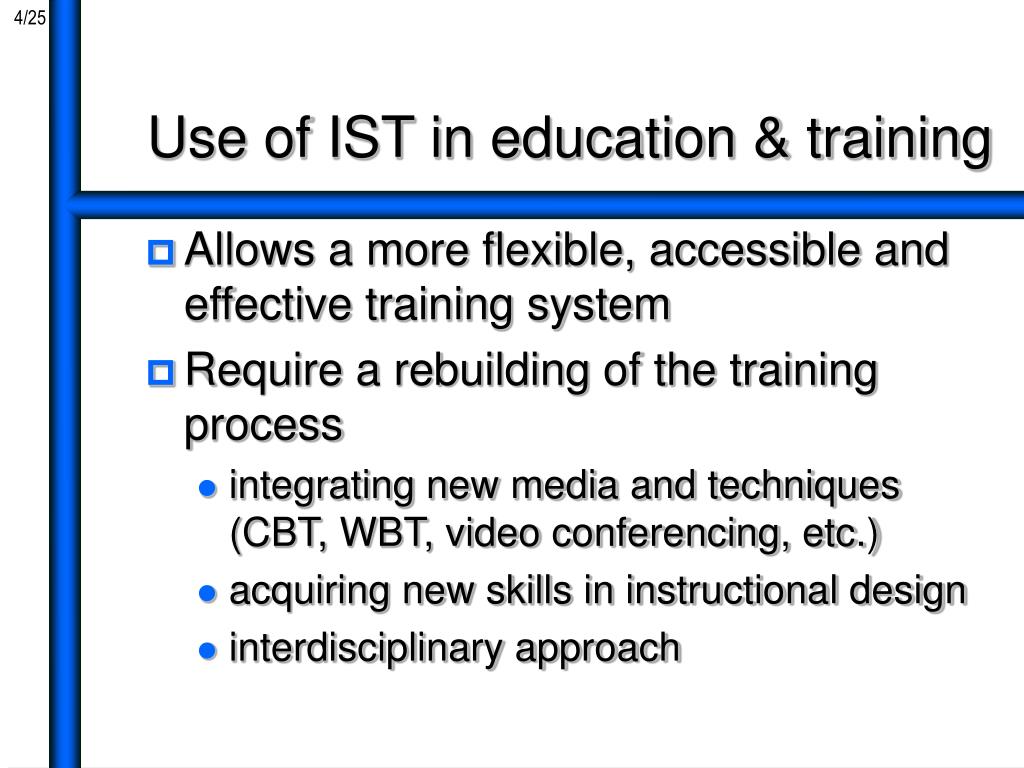 4/25

Use of IST in education & training

Allows a more flexible, accessible and effective training system

Require a rebuilding of the training process

integrating new media and techniques (CBT, WBT, video conferencing, etc.)

acquiring new skills in instructional design

interdisciplinary approach